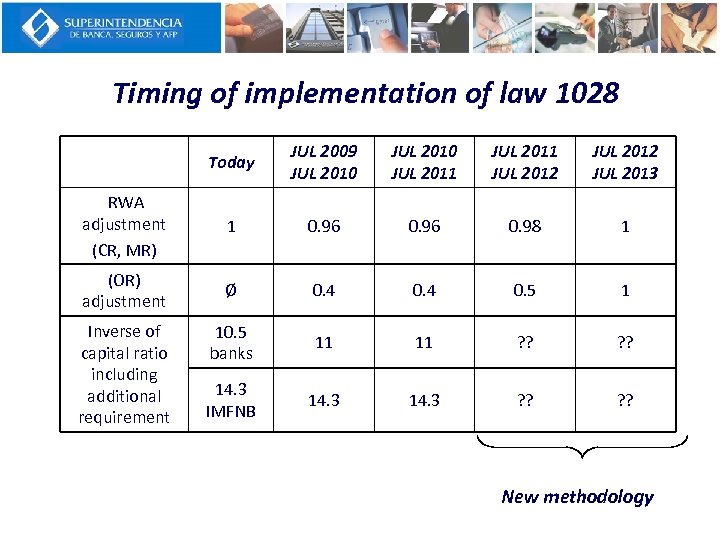 SUPERINTENDENCIA
DE BANCA, SEGUROS Y AFP

Timing of implementation of law 1028

| | Today | JUL 2009 JUL 2010 | JUL 2010 JUL 2011 | JUL 2011 JUL 2012 | JUL 2012 JUL 2013 |
|---|---|---|---|---|---|
| RWA adjustment (CR, MR) | 1 | 0.96 | 0.96 | 0.98 | 1 |
| (OR) adjustment | Ø | 0.4 | 0.4 | 0.5 | 1 |
| Inverse of capital ratio including additional requirement | 10.5 banks | 11 | 11 | ?? | ?? |
| | 14.3 IMFNB | 14.3 | 14.3 | ?? | ?? |

New methodology